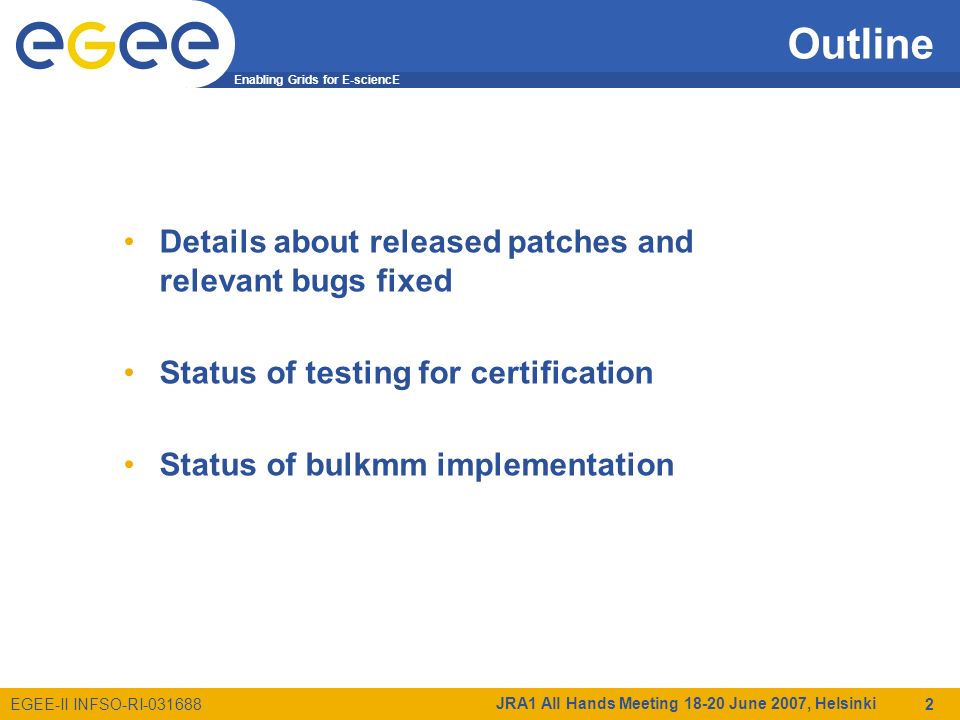 egee

Enabling Grids for E-sciencE

Outline

• Details about released patches and relevant bugs fixed

• Status of testing for certification

• Status of bulkmm implementation

EGEE-II INFSO-RI-031688

JRA1 All Hands Meeting 18-20 June 2007, Helsinki

2